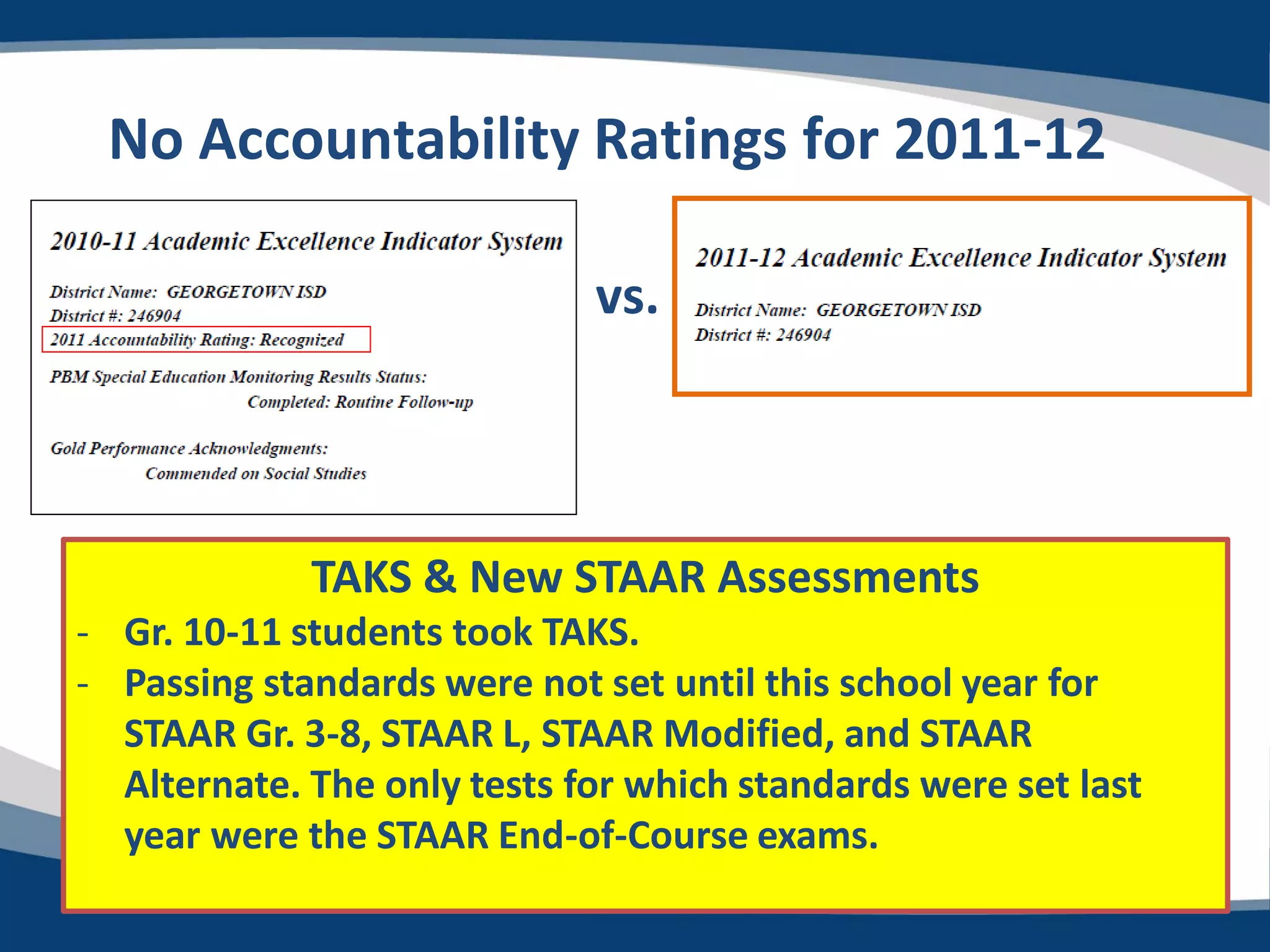 No Accountability Ratings for 2011-12

2010-11 Academic Excellence Indicator System

District Name: GEORGETOWN ISD
District #: 246904
2011 Accountability Rating: Recognized

PBM Special Education Monitoring Results Status:
Completed: Routine Follow-up

Gold Performance Acknowledgments:
Commended on Social Studies

vs.

2011-12 Academic Excellence Indicator System

District Name: GEORGETOWN ISD
District #: 246904

TAKS & New STAAR Assessments
- Gr. 10-11 students took TAKS.
- Passing standards were not set until this school year for STAAR Gr. 3-8, STAAR L, STAAR Modified, and STAAR Alternate. The only tests for which standards were set last year were the STAAR End-of-Course exams.